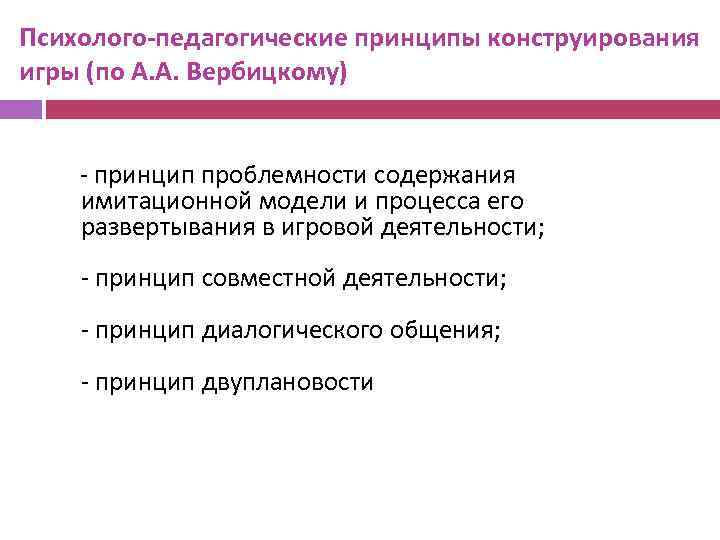 Психолого-педагогические принципы конструирования игры (по А.А. Вербицкому)

- принцип проблемности содержания имитационной модели и процесса его развертывания в игровой деятельности;

- принцип совместной деятельности;

- принцип диалогического общения;

- принцип двуплановости